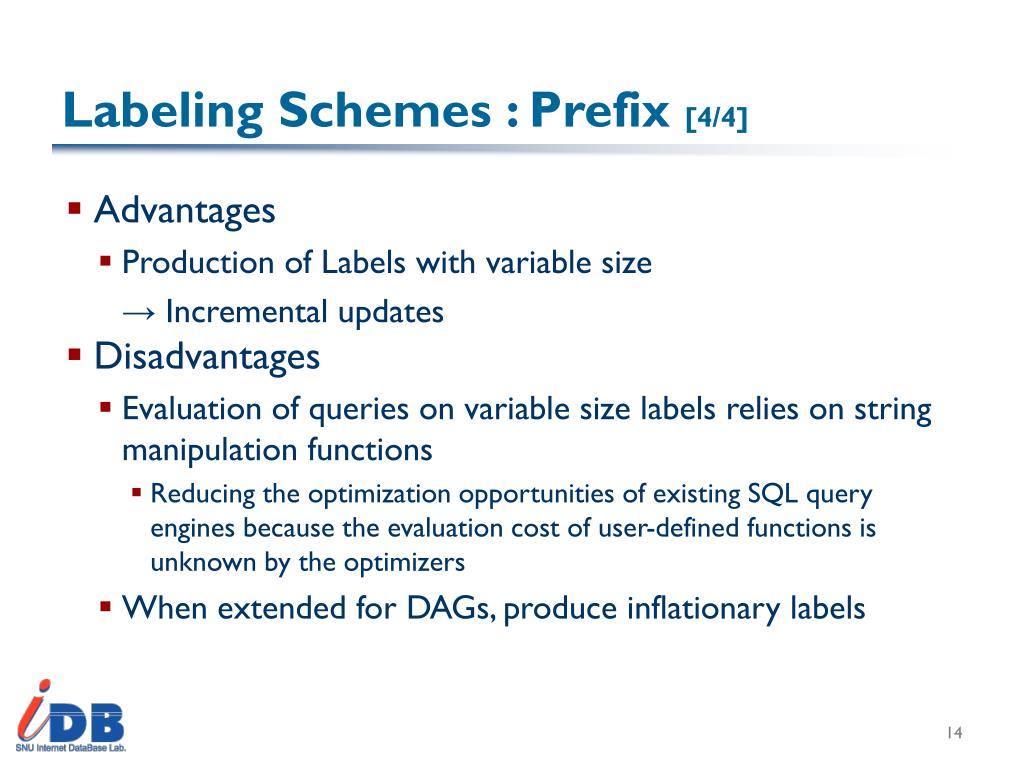 Labeling Schemes : Prefix [4/4]

▪ Advantages
▪ Production of Labels with variable size
→ Incremental updates
▪ Disadvantages
▪ Evaluation of queries on variable size labels relies on string manipulation functions
▪ Reducing the optimization opportunities of existing SQL query engines because the evaluation cost of user-defined functions is unknown by the optimizers
▪ When extended for DAGs, produce inflationary labels

iDB
SNU Internet DataBase Lab.

14